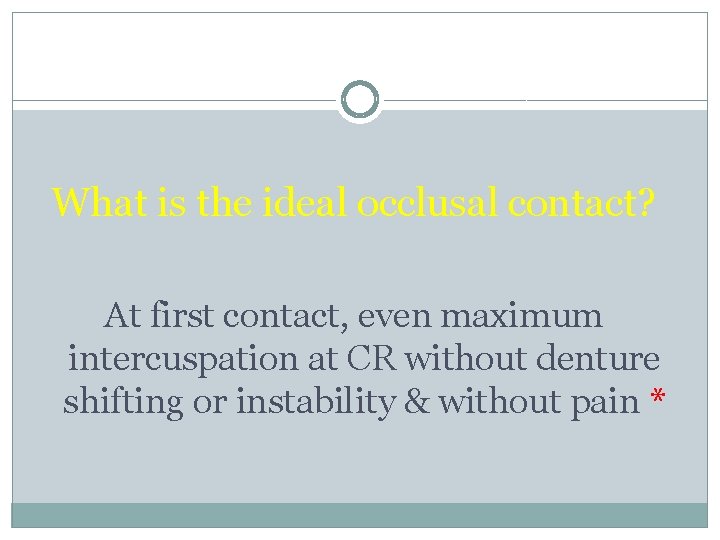 What is the ideal occlusal contact?

At first contact, even maximum intercuspation at CR without denture shifting or instability & without pain *